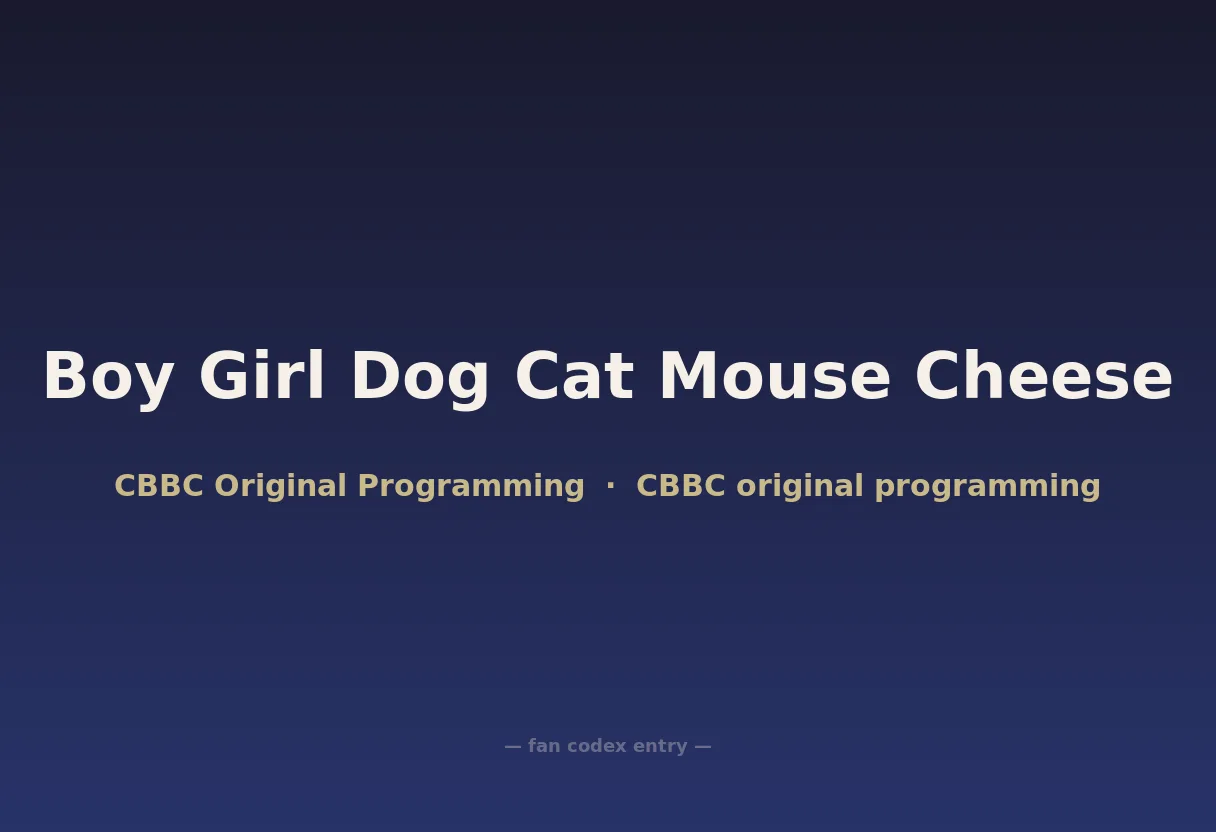 Boy Girl Dog Cat Mouse Cheese

CBBC Original Programming · CBBC original programming

— fan codex entry —